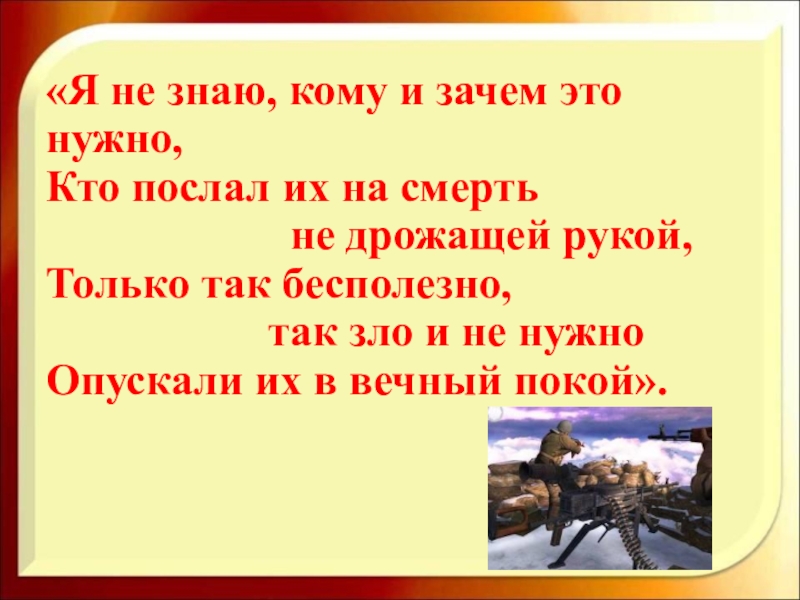 «Я не знаю, кому и зачем это нужно,
Кто послал их на смерть
не дрожащей рукой,
Только так бесполезно,
так зло и не нужно
Опускали их в вечный покой».